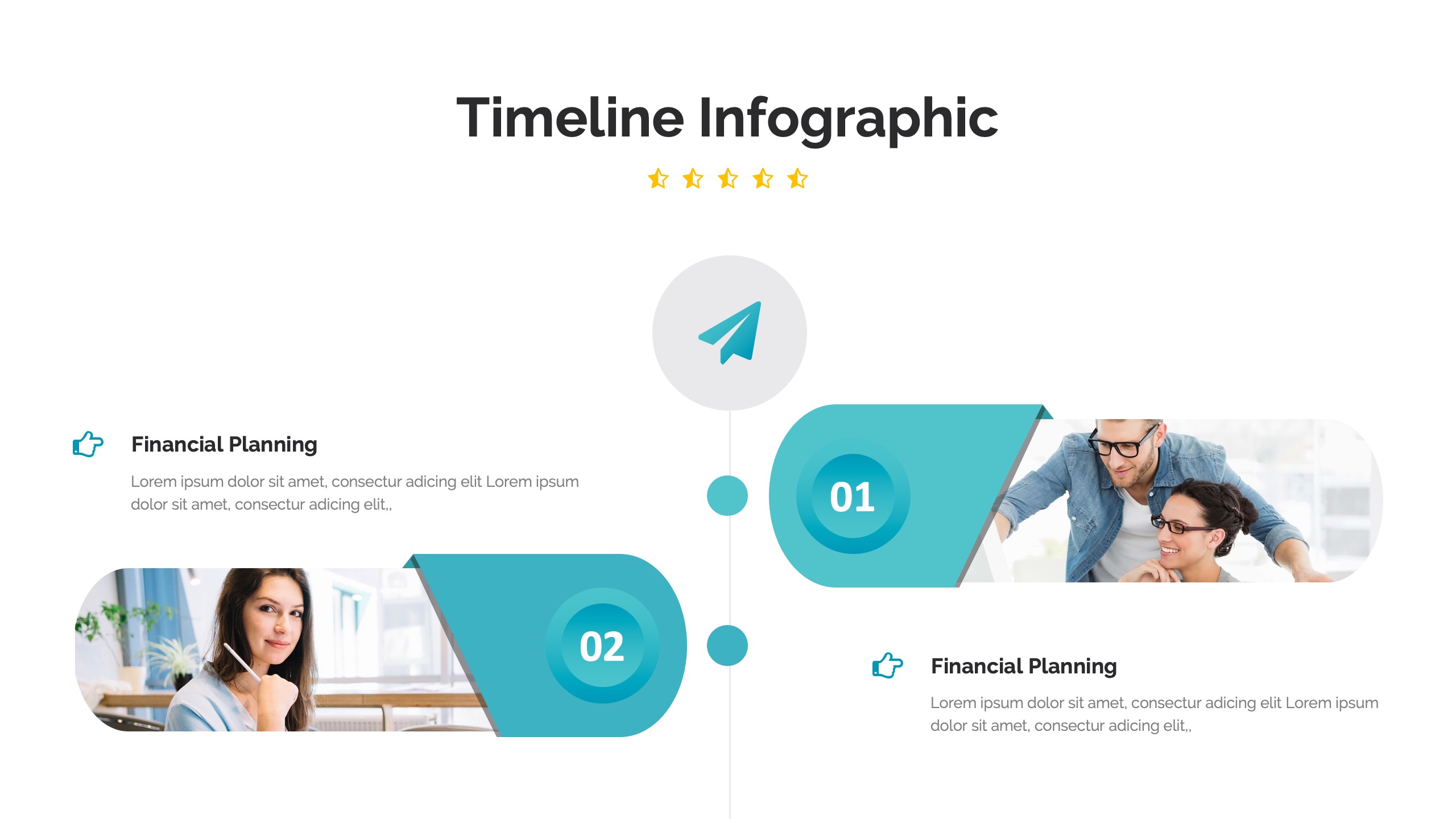 Timeline Infographic

Financial Planning

Lorem ipsum dolor sit amet, consectur adicing elit Lorem ipsum dolor sit amet, consectur adicing elit,,

01

02

Financial Planning

Lorem ipsum dolor sit amet, consectur adicing elit Lorem ipsum dolor sit amet, consectur adicing elit,,